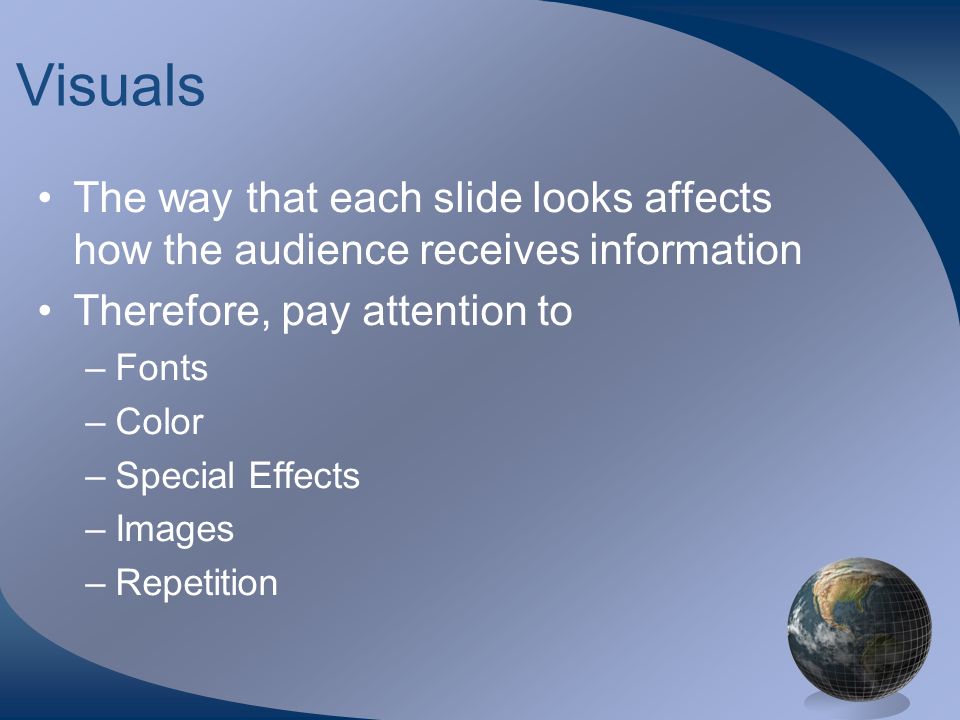 Visuals

• The way that each slide looks affects how the audience receives information
• Therefore, pay attention to
– Fonts
– Color
– Special Effects
– Images
– Repetition